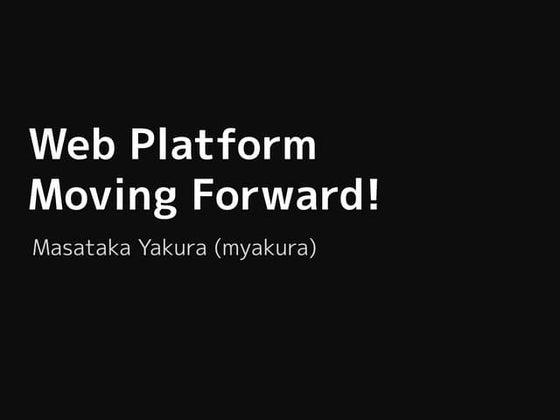 Web Platform Moving Forward!

Masataka Yakura (myakura)